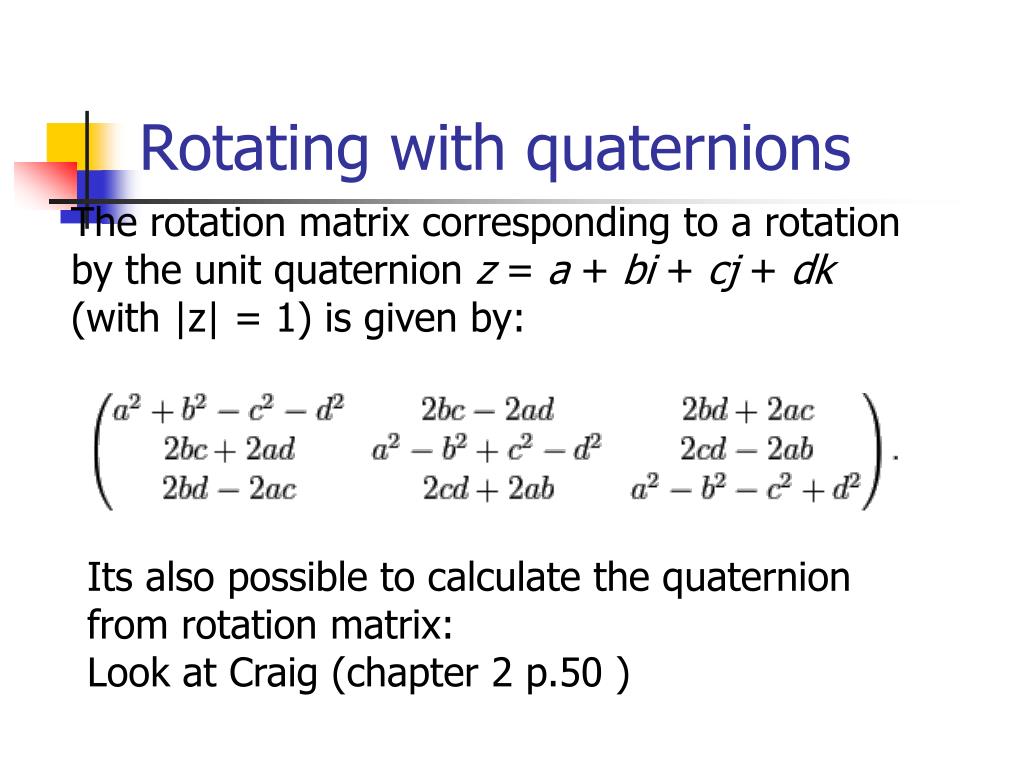 Rotating with quaternions

The rotation matrix corresponding to a rotation by the unit quaternion $z = a + bi + cj + dk$ (with |z| = 1) is given by:

$\begin{pmatrix} a^2+b^2-c^2-d^2 & 2bc-2ad & 2bd+2ac \\ 2bc+2ad & a^2-b^2+c^2-d^2 & 2cd-2ab \\ 2bd-2ac & 2cd+2ab & a^2-b^2-c^2+d^2 \end{pmatrix}.$

Its also possible to calculate the quaternion from rotation matrix:
Look at Craig (chapter 2 p.50 )